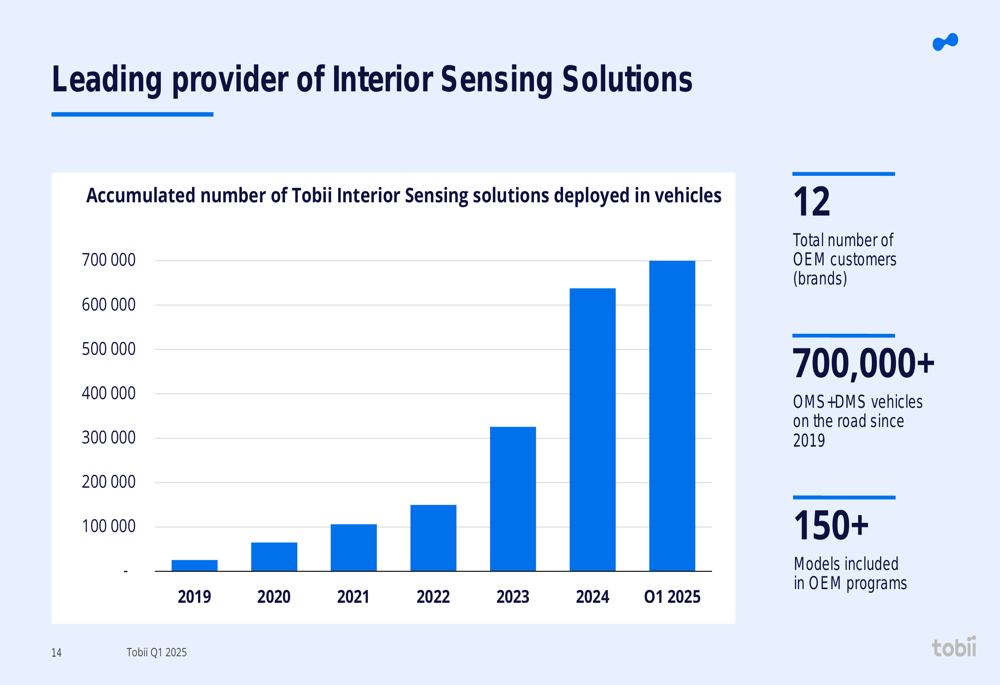 Leading provider of Interior Sensing Solutions

Accumulated number of Tobii Interior Sensing solutions deployed in vehicles

700 000
600 000
500 000
400 000
300 000
200 000
100 000
-

2019 2020 2021 2022 2023 2024 Q1 2025

12
Total number of OEM customers (brands)

700,000+
OMS+DMS vehicles on the road since 2019

150+
Models included in OEM programs

14 Tobii Q1 2025

tobii